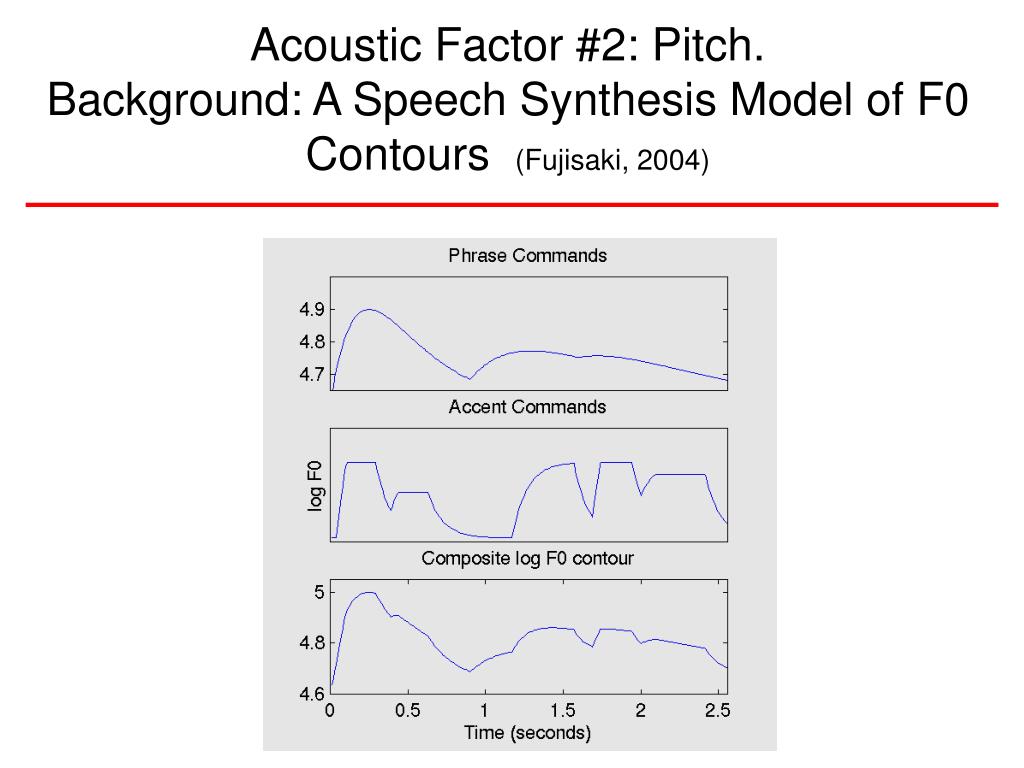 Acoustic Factor #2: Pitch.
Background: A Speech Synthesis Model of F0 Contours (Fujisaki, 2004)

Phrase Commands

4.9
4.8
4.7

Accent Commands

log F0

Composite log F0 contour

5
4.8
4.6

0 0.5 1 1.5 2 2.5

Time (seconds)